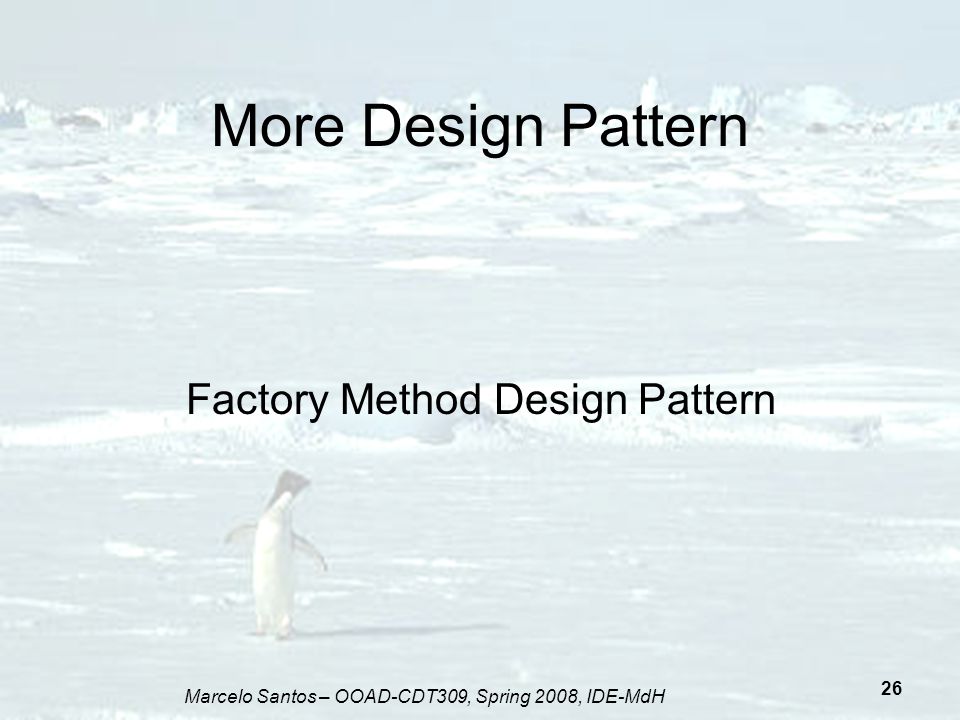 More Design Pattern

Factory Method Design Pattern

Marcelo Santos – OOAD-CDT309, Spring 2008, IDE-MdH

26